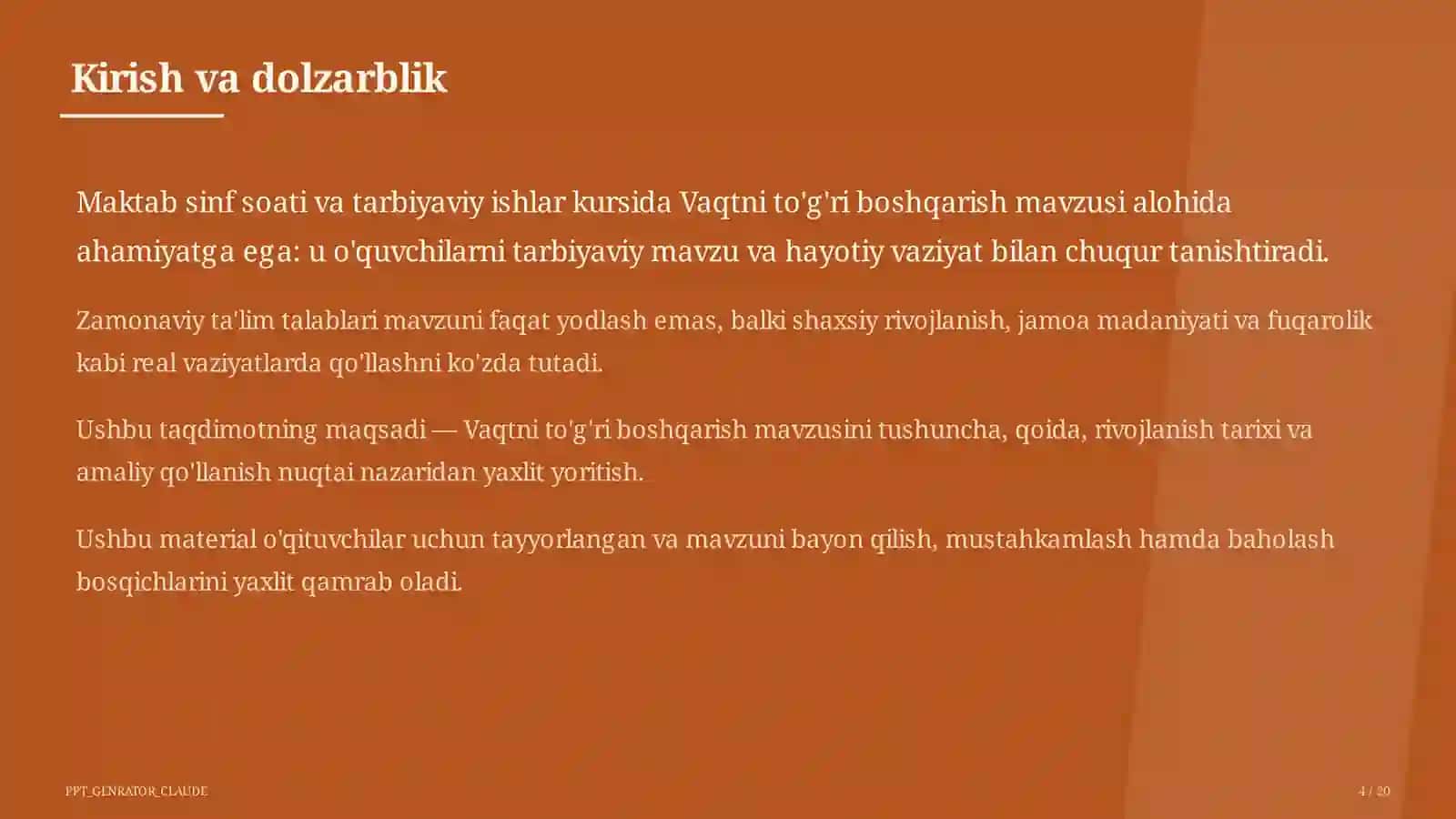 Kirish va dolzarblik

Maktab sinf soati va tarbiyaviy ishlar kursida Vaqtni to'g'ri boshqarish mavzusi alohida ahamiyatga ega: u o'quvchilarni tarbiyaviy mavzu va hayotiy vaziyat bilan chuqur tanishtiradi.

Zamonaviy ta'lim talablari mavzuni faqat yodlash emas, balki shaxsiy rivojlanish, jamoa madaniyati va fuqarolik kabi real vaziyatlarda qo'llashni ko'zda tutadi.

Ushbu taqdimotning maqsadi — Vaqtni to'g'ri boshqarish mavzusini tushuncha, qoida, rivojlanish tarixi va amaliy qo'llanish nuqtai nazaridan yaxlit yoritish.

Ushbu material o'qituvchilar uchun tayyorlangan va mavzuni bayon qilish, mustahkamlash hamda baholash bosqichlarini yaxlit qamrab oladi.

PPT_GENRATOR_CLAUDE

4 / 20